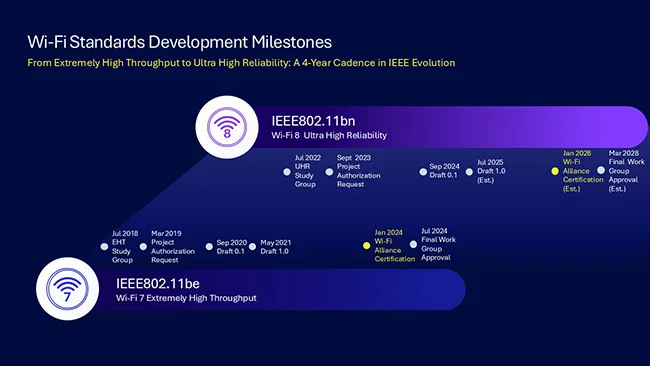 Wi-Fi Standards Development Milestones

From Extremely High Throughput to Ultra High Reliability: A 4-Year Cadence in IEEE Evolution

8

IEEE802.11bn
Wi-Fi 8 Ultra High Reliability

Jul 2022 UHR Study Group

Sept 2023 Project Authorization Request

Sep 2024 Draft 0.1

Jul 2025 Draft 1.0 (Est.)

Jan 2028 Wi-Fi Alliance Certification (Est.)

Mar 2028 Final Work Group Approval (Est.)

Jul 2018 EHT Study Group

Mar 2019 Project Authorization Request

Sep 2020 Draft 0.1

May 2021 Draft 1.0

Jan 2024 Wi-Fi Alliance Certification

Jul 2024 Final Work Group Approval

7

IEEE802.11be
Wi-Fi 7 Extremely High Throughput